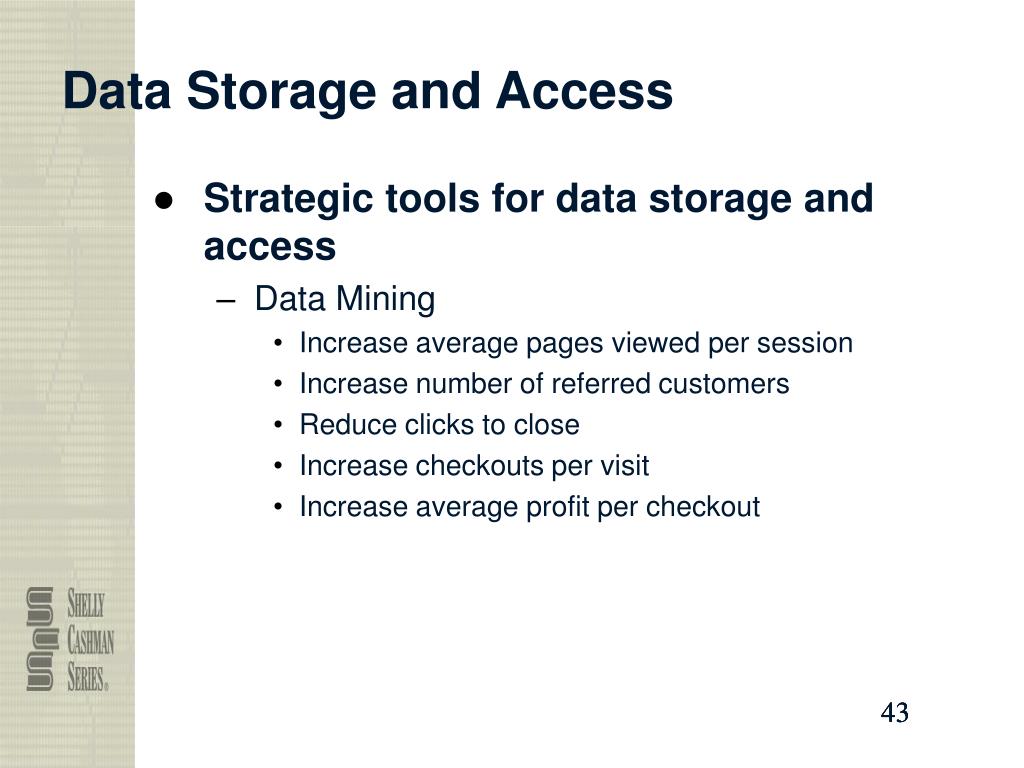 Data Storage and Access

● Strategic tools for data storage and access

– Data Mining

• Increase average pages viewed per session
• Increase number of referred customers
• Reduce clicks to close
• Increase checkouts per visit
• Increase average profit per checkout

SHELLY CASHMAN SERIES®

43